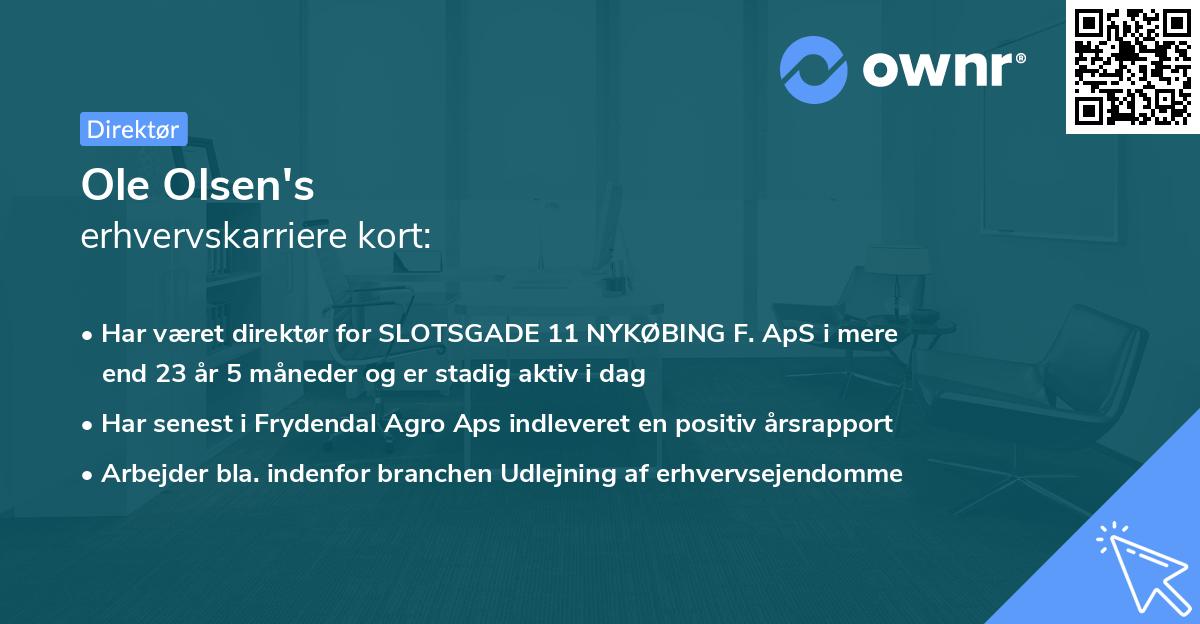 ownr®

Direktør

Ole Olsen's
erhvervskarriere kort:

• Har været direktør for SLOTSGADE 11 NYKØBING F. ApS i mere end 23 år 5 måneder og er stadig aktiv i dag
• Har senest i Frydendal Agro Aps indleveret en positiv årsrapport
• Arbejder bla. indenfor branchen Udlejning af erhvervsejendomme